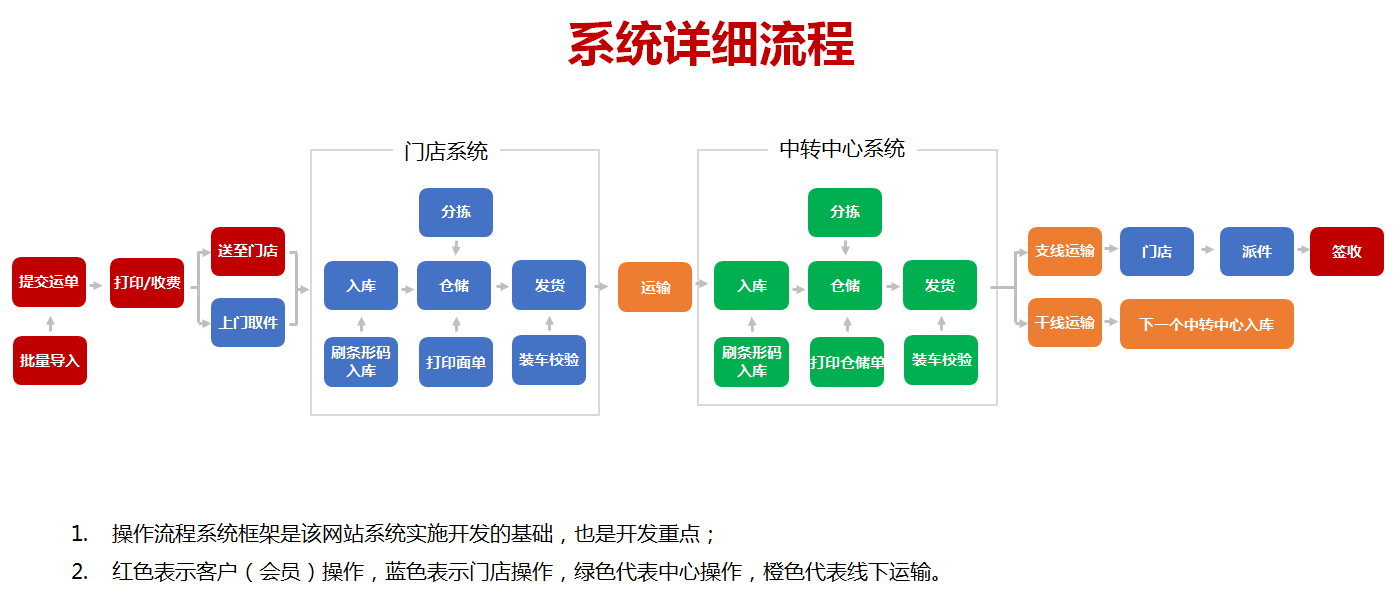 系统详细流程

提交运单

批量导入

打印/收费

送至门店

上门取件

门店系统

分拣

入库

仓储

发货

刷条形码入库

打印面单

装车校验

运输

中转中心系统

分拣

入库

仓储

发货

刷条形码入库

打印仓储单

装车校验

支线运输

门店

派件

签收

干线运输

下一个中转中心入库

1. 操作流程系统框架是该网站系统实施开发的基础，也是开发重点；
2. 红色表示客户（会员）操作，蓝色表示门店操作，绿色代表中心操作，橙色代表线下运输。